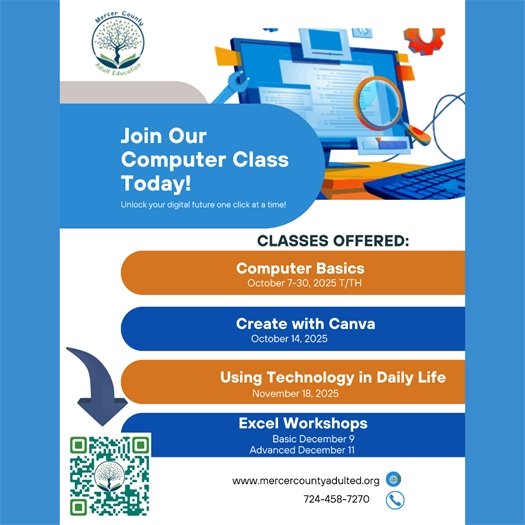 Mercer County
Adult Education

Join Our Computer Class Today!

Unlock your digital future one click at a time!

CLASSES OFFERED:

Computer Basics
October 7-30, 2025 T/TH

Create with Canva
October 14, 2025

Using Technology in Daily Life
November 18, 2025

Excel Workshops
Basic December 9
Advanced December 11

www.mercercountyadulted.org

724-458-7270